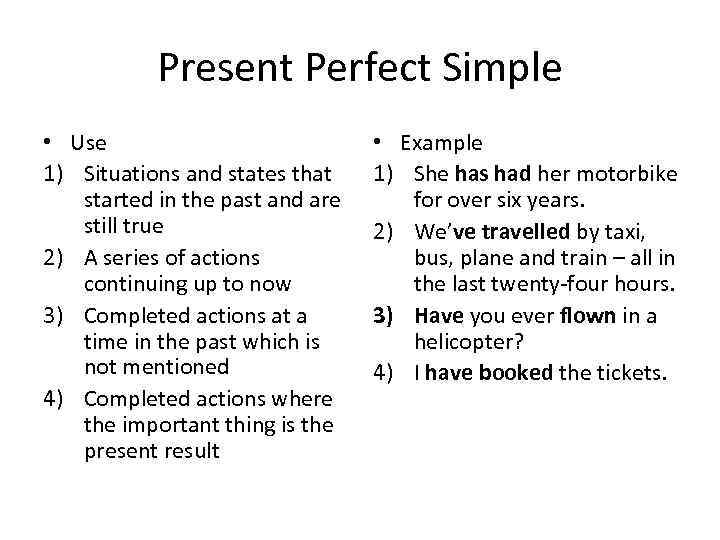 Present Perfect Simple

• Use
1) Situations and states that started in the past and are still true
2) A series of actions continuing up to now
3) Completed actions at a time in the past which is not mentioned
4) Completed actions where the important thing is the present result

• Example
1) She has had her motorbike for over six years.
2) We've travelled by taxi, bus, plane and train – all in the last twenty-four hours.
3) Have you ever flown in a helicopter?
4) I have booked the tickets.